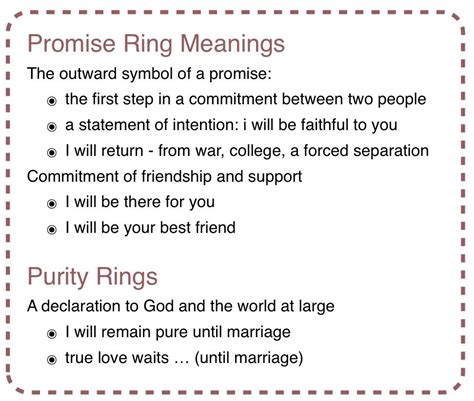 Promise Ring Meanings

The outward symbol of a promise:

- the first step in a commitment between two people
- a statement of intention: i will be faithful to you
- I will return - from war, college, a forced separation

Commitment of friendship and support

- I will be there for you
- I will be your best friend

Purity Rings

A declaration to God and the world at large

- I will remain pure until marriage
- true love waits … (until marriage)